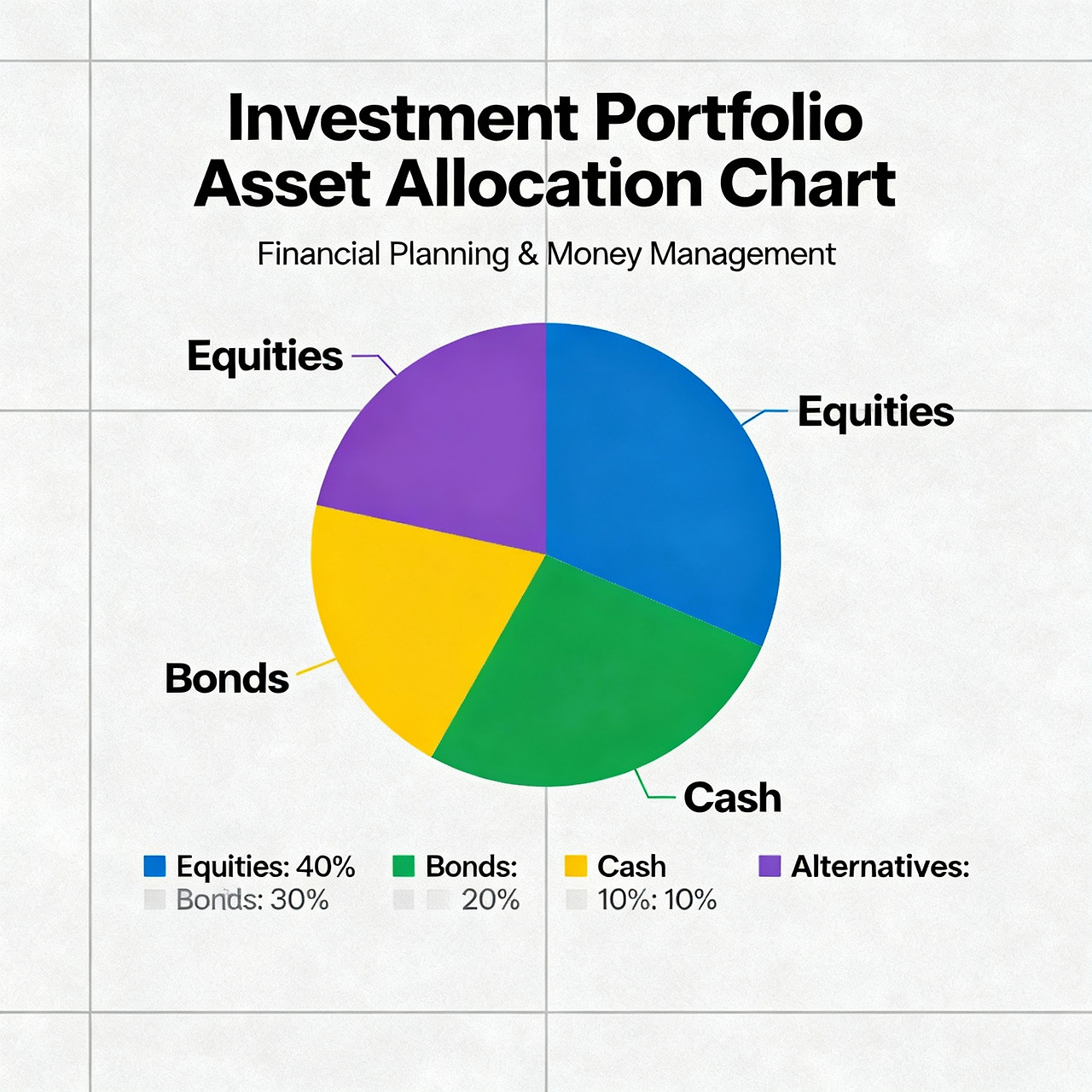 Investment Portfolio Asset Allocation Chart

Financial Planning & Money Management

Equities

Equities

Bonds

Cash

Equities: 40%
Bonds: 30%

Bonds:
20%

Cash
10%: 10%

Alternatives: